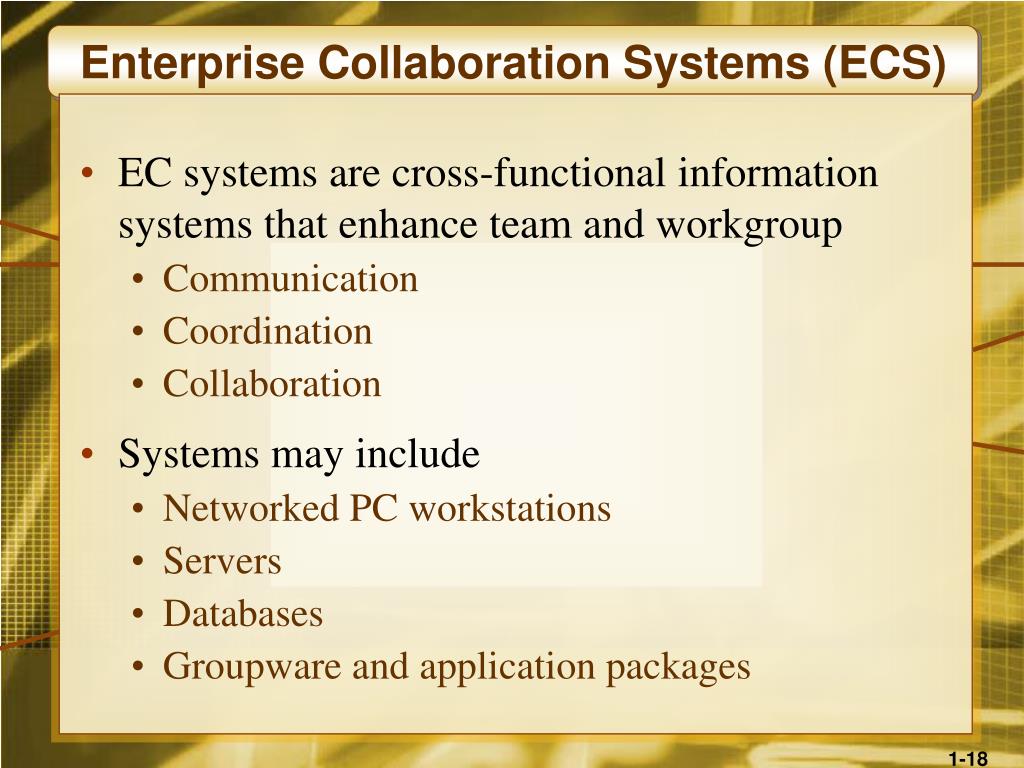 Enterprise Collaboration Systems (ECS)

• EC systems are cross-functional information systems that enhance team and workgroup
  • Communication
  • Coordination
  • Collaboration

• Systems may include
  • Networked PC workstations
  • Servers
  • Databases
  • Groupware and application packages

1-18